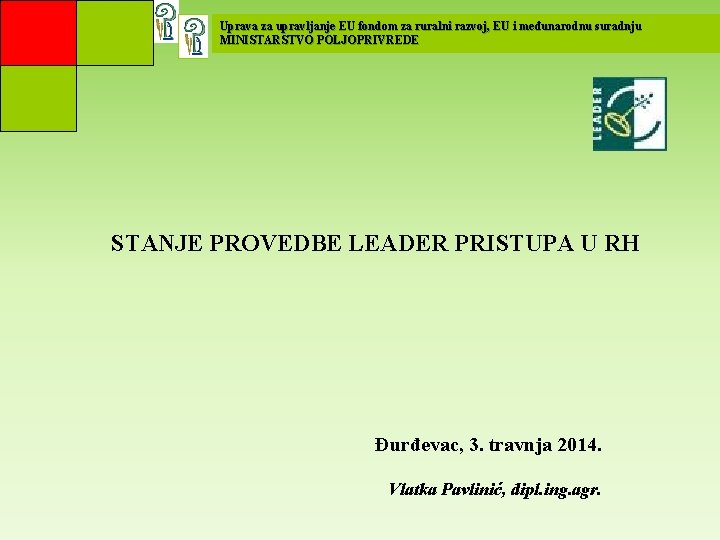 Uprava za upravljanje EU fondom za ruralni razvoj, EU i međunarodnu suradnju
MINISTARSTVO POLJOPRIVREDE

LEADER

STANJE PROVEDBE LEADER PRISTUPA U RH

Đurđevac, 3. travnja 2014.

Vlatka Pavlinić, dipl.ing.agr.